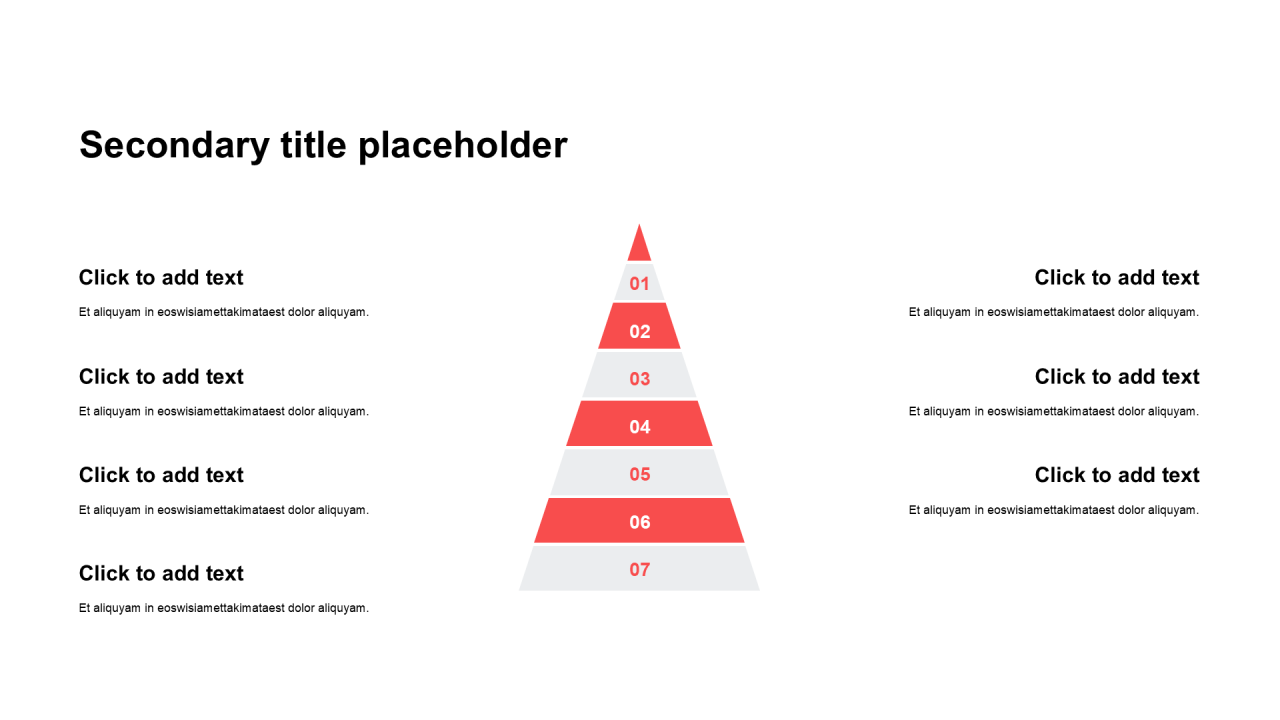 Secondary title placeholder

Click to add text

Et aliquyam in eoswisiamettakimataest dolor aliquyam.

Click to add text

Et aliquyam in eoswisiamettakimataest dolor aliquyam.

Click to add text

Et aliquyam in eoswisiamettakimataest dolor aliquyam.

Click to add text

Et aliquyam in eoswisiamettakimataest dolor aliquyam.

01
02
03
04
05
06
07

Click to add text

Et aliquyam in eoswisiamettakimataest dolor aliquyam.

Click to add text

Et aliquyam in eoswisiamettakimataest dolor aliquyam.

Click to add text

Et aliquyam in eoswisiamettakimataest dolor aliquyam.